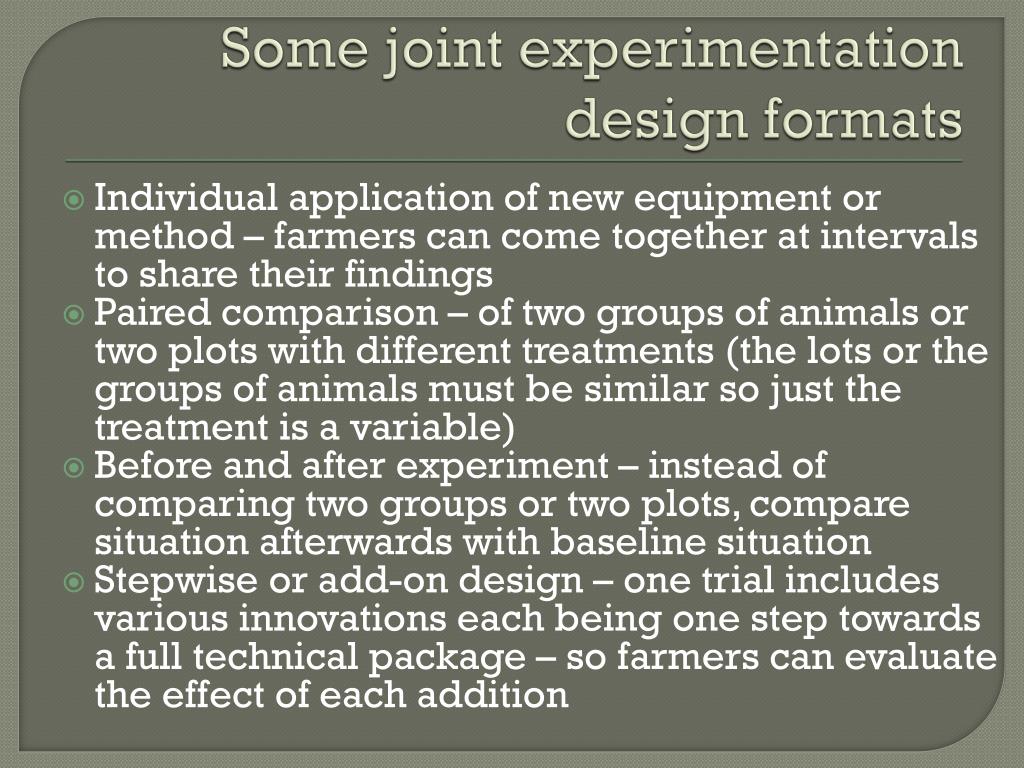 Some joint experimentation design formats

Individual application of new equipment or method – farmers can come together at intervals to share their findings
Paired comparison – of two groups of animals or two plots with different treatments (the lots or the groups of animals must be similar so just the treatment is a variable)
Before and after experiment – instead of comparing two groups or two plots, compare situation afterwards with baseline situation
Stepwise or add-on design – one trial includes various innovations each being one step towards a full technical package – so farmers can evaluate the effect of each addition